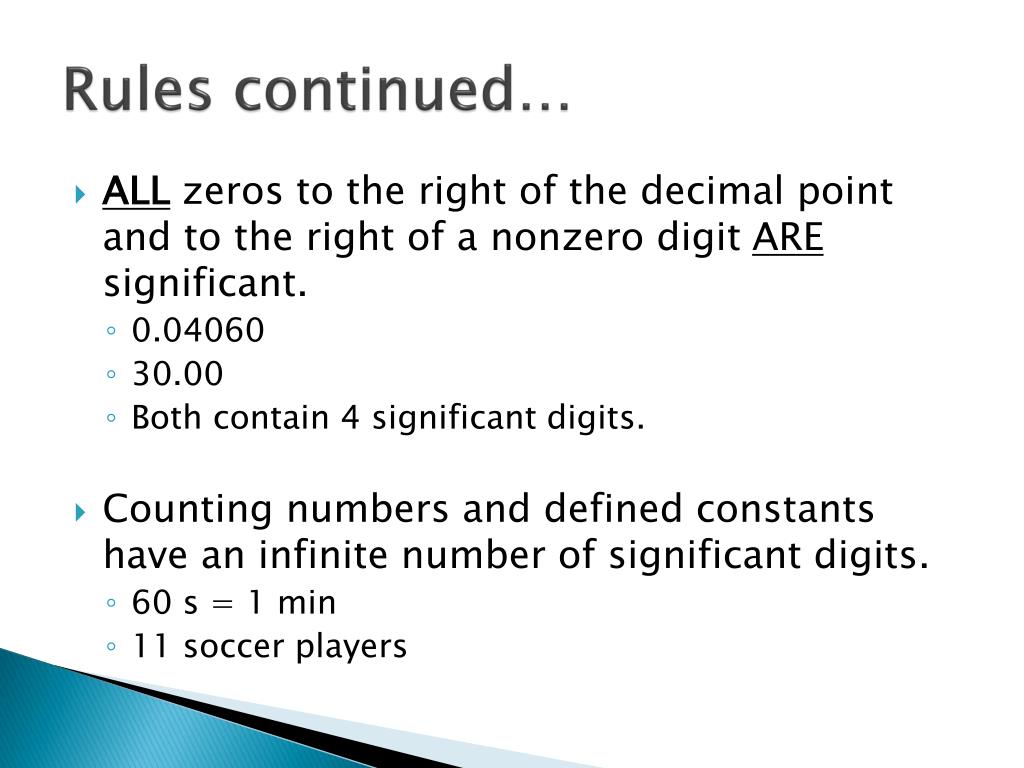 Rules continued…

ALL zeros to the right of the decimal point and to the right of a nonzero digit ARE significant.

0.04060

30.00

Both contain 4 significant digits.

Counting numbers and defined constants have an infinite number of significant digits.

60 s = 1 min

11 soccer players